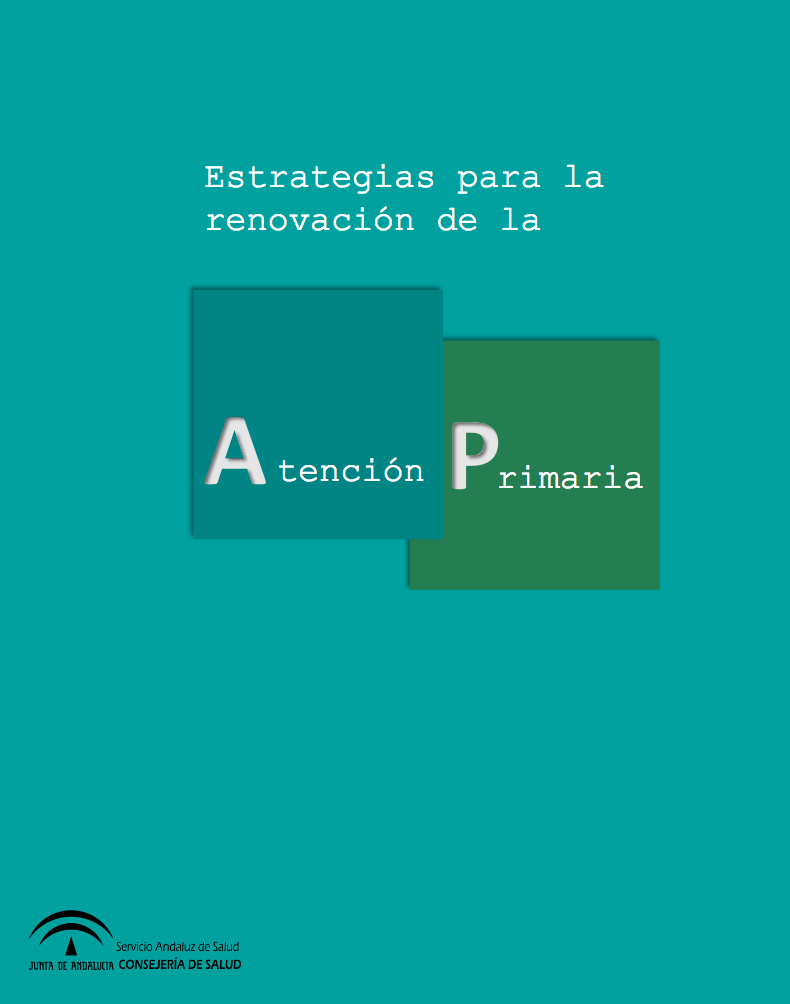 Estrategias para la renovación de la

Atención Primaria

Servicio Andaluz de Salud
JUNTA DE ANDALUCIA CONSEJERÍA DE SALUD